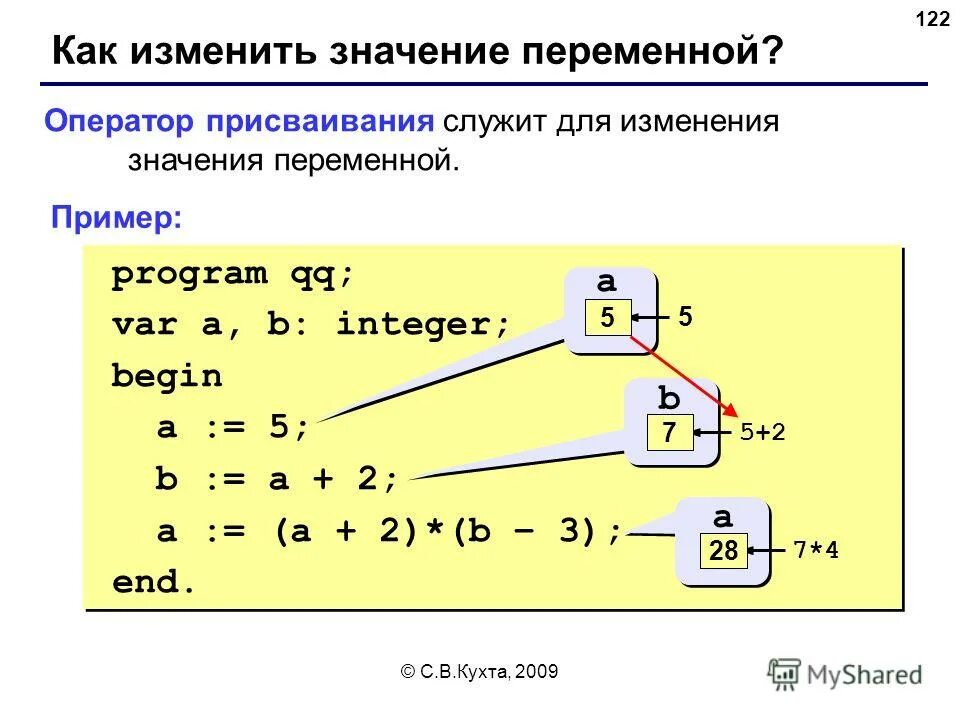 122

Как изменить значение переменной?

Оператор присваивания служит для изменения значения переменной.

Пример:

program qq;
var a, b: integer;
begin
a := 5;
b := a + 2;
a := (a + 2)*(b – 3);
end.

a
5
5

b
7
5+2

a
28
7*4

© С.В.Кухта, 2009

MyShared